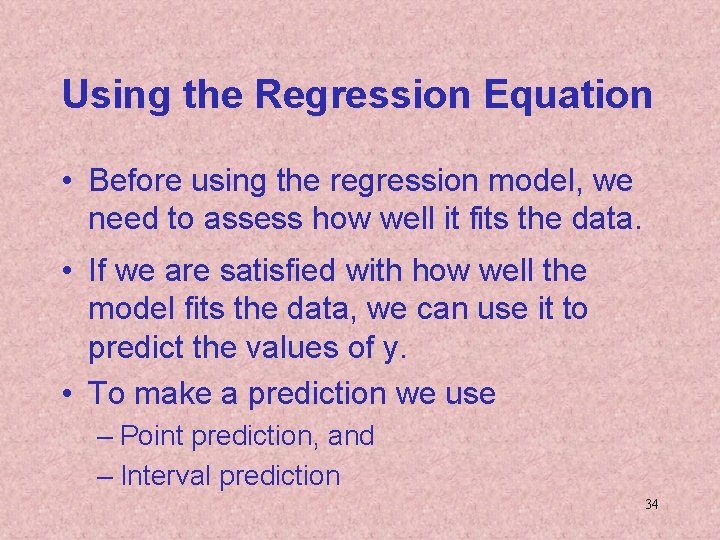 Using the Regression Equation

• Before using the regression model, we need to assess how well it fits the data.

• If we are satisfied with how well the model fits the data, we can use it to predict the values of y.

• To make a prediction we use
– Point prediction, and
– Interval prediction

34